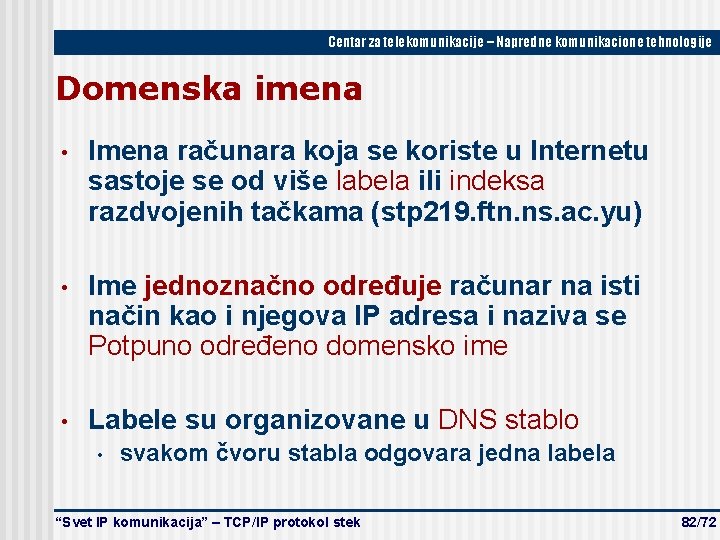 Centar za telekomunikacije – Napredne komunikacione tehnologije

Domenska imena

• Imena računara koja se koriste u Internetu sastoje se od više labela ili indeksa razdvojenih tačkama (stp219.ftn.ns.ac.yu)

• Ime jednoznačno određuje računar na isti način kao i njegova IP adresa i naziva se Potpuno određeno domensko ime

• Labele su organizovane u DNS stablo
  • svakom čvoru stabla odgovara jedna labela

"Svet IP komunikacija" – TCP/IP protokol stek

82/72